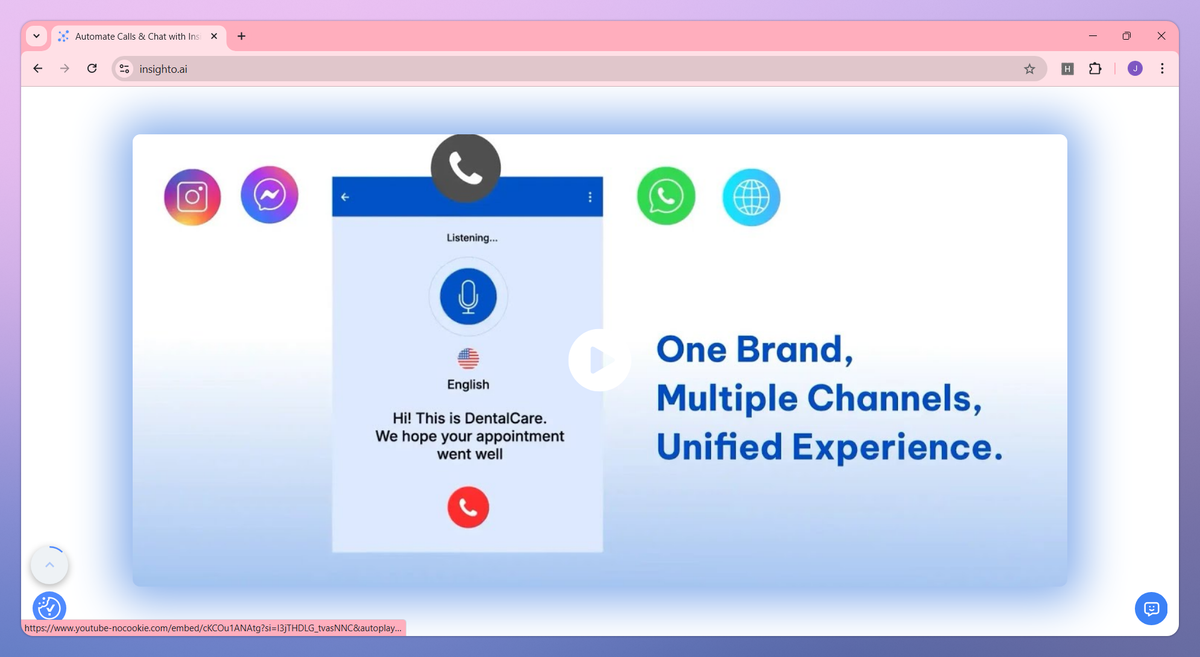 Automate Calls & Chat with Ins

insighto.ai

H

J

Listening...

English

Hi! This is DentalCare.
We hope your appointment went well

One Brand,
Multiple Channels,
Unified Experience.

https://www.youtube-nocookie.com/embed/cKCOu1ANAtg?si=I3jTHDLG_tvasNNC&autoplay...